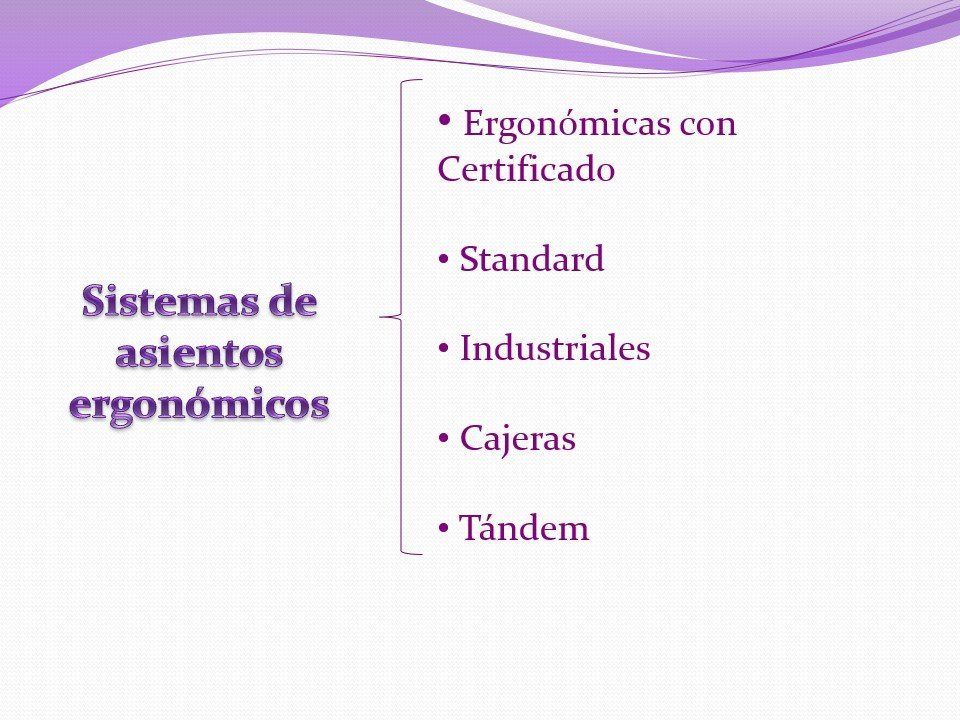 Sistemas de asientos ergonómicos

• Ergonómicas con Certificado

• Standard

• Industriales

• Cajeras

• Tándem